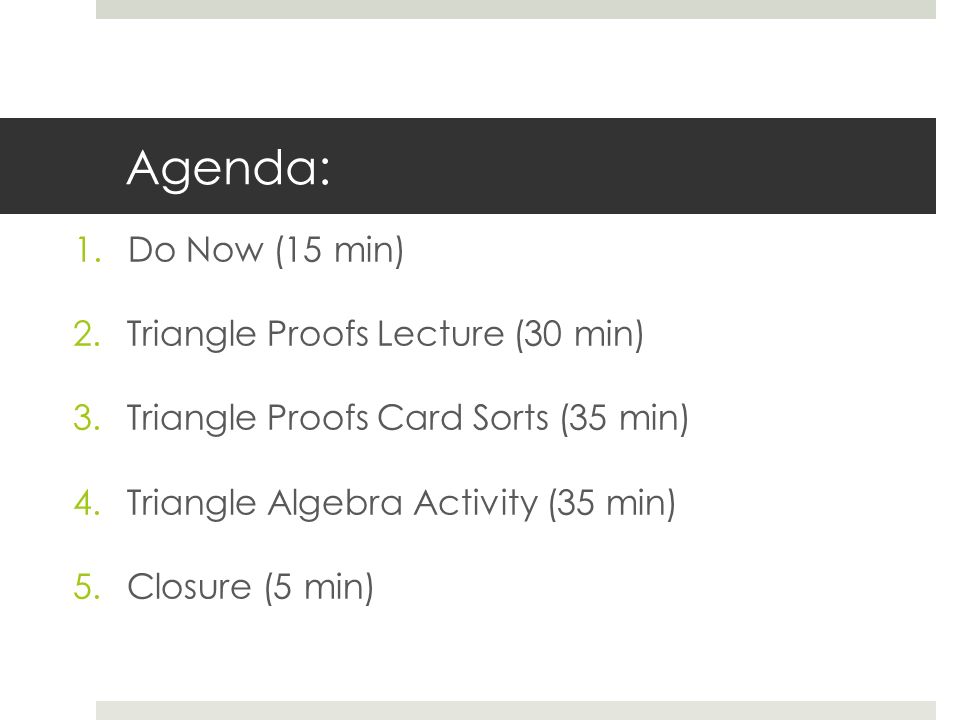 Agenda:

1. Do Now (15 min)

2. Triangle Proofs Lecture (30 min)

3. Triangle Proofs Card Sorts (35 min)

4. Triangle Algebra Activity (35 min)

5. Closure (5 min)